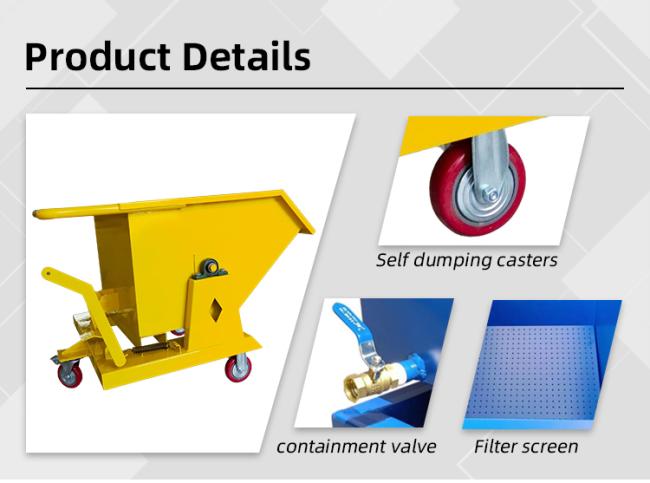 Product Details

Self dumping casters

containment valve

Filter screen